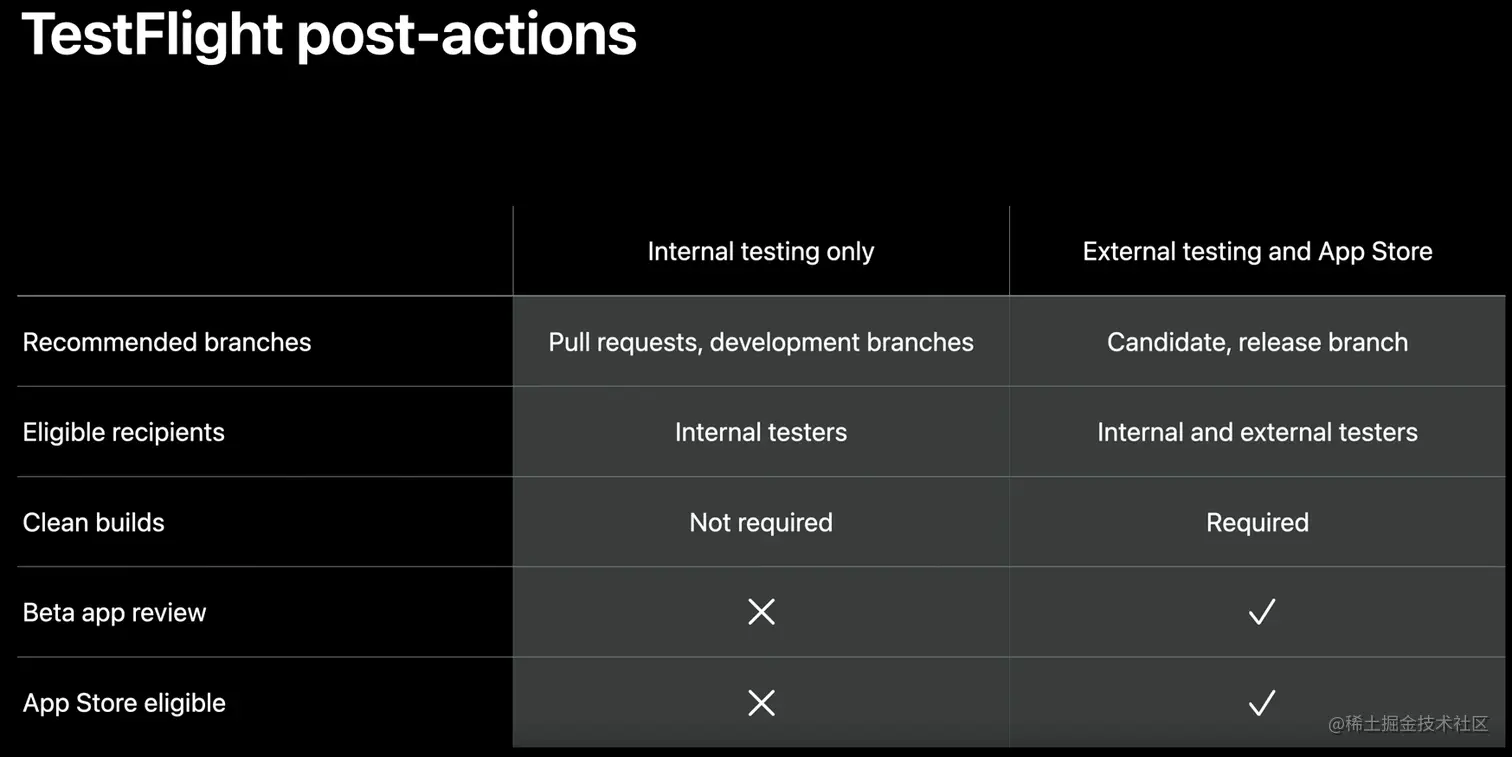 TestFlight post-actions

| | Internal testing only | External testing and App Store |
|---|---|---|
| Recommended branches | Pull requests, development branches | Candidate, release branch |
| Eligible recipients | Internal testers | Internal and external testers |
| Clean builds | Not required | Required |
| Beta app review | ✕ | ✓ |
| App Store eligible | ✕ | ✓ |

@稀土掘金技术社区